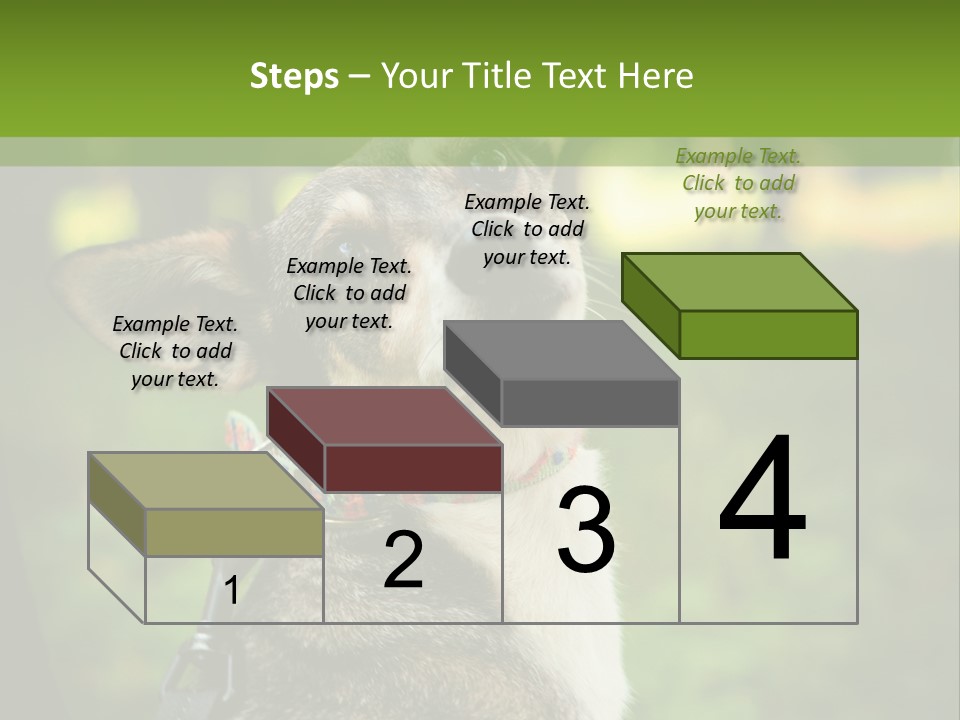 Steps – Your Title Text Here

Example Text. Click to add your text.

Example Text. Click to add your text.

Example Text. Click to add your text.

Example Text. Click to add your text.

1

2

3

4